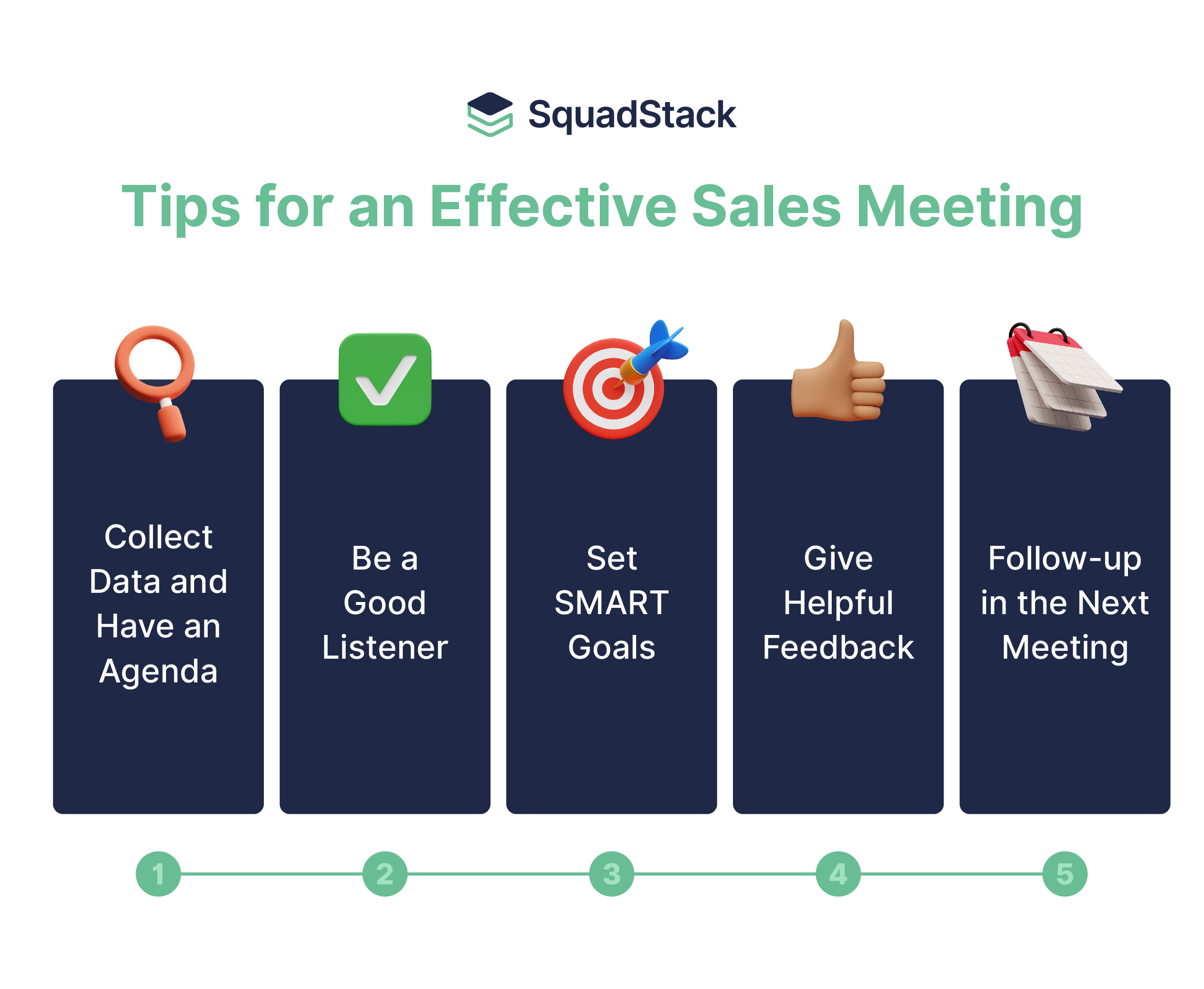 SquadStack

Tips for an Effective Sales Meeting

Collect Data and Have an Agenda

Be a Good Listener

Set SMART Goals

Give Helpful Feedback

Follow-up in the Next Meeting

1

2

3

4

5